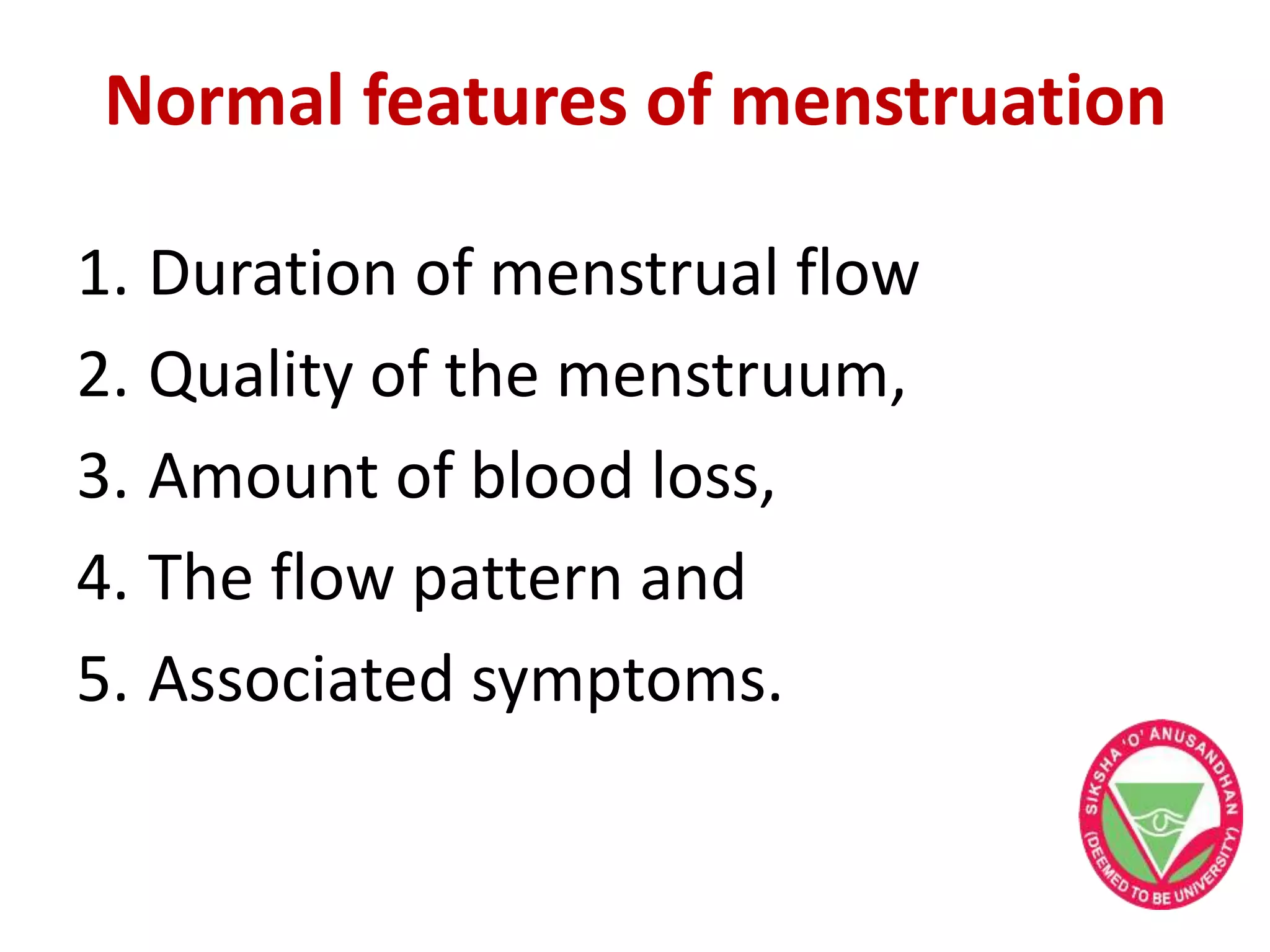 Normal features of menstruation

1. Duration of menstrual flow
2. Quality of the menstruum,
3. Amount of blood loss,
4. The flow pattern and
5. Associated symptoms.

SIKSHA 'O' ANUSANDHAN
(DEEMED TO BE UNIVERSITY)